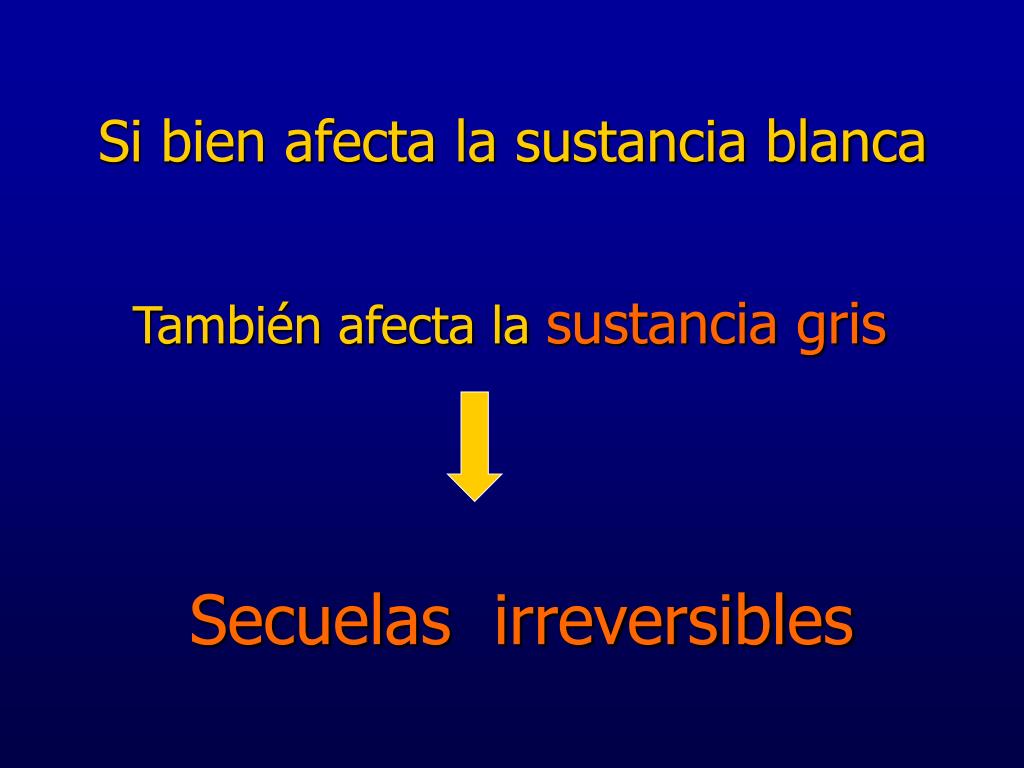 Si bien afecta la sustancia blanca

También afecta la sustancia gris

Secuelas irreversibles